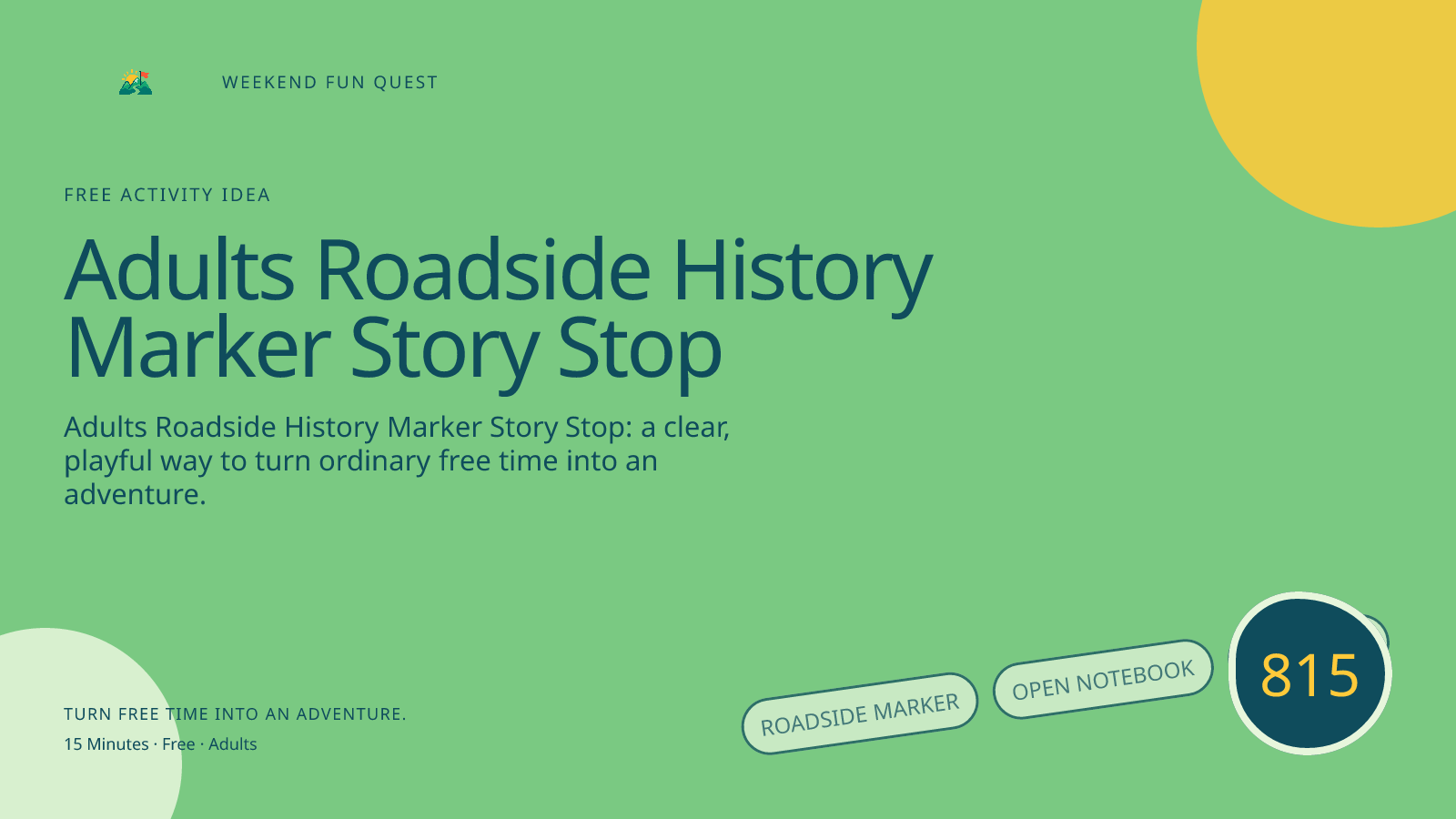 WEEKEND FUN QUEST

FREE ACTIVITY IDEA

Adults Roadside History Marker Story Stop

Adults Roadside History Marker Story Stop: a clear, playful way to turn ordinary free time into an adventure.

TURN FREE TIME INTO AN ADVENTURE.

15 Minutes · Free · Adults

ROADSIDE MARKER

OPEN NOTEBOOK

815